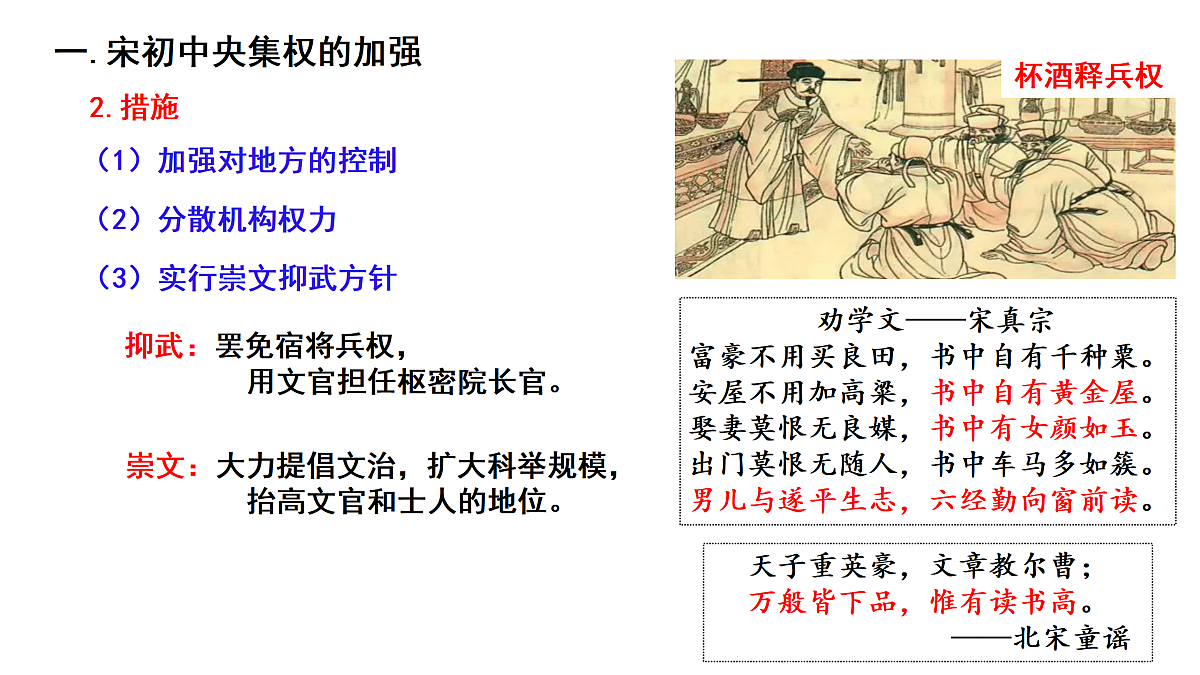 一.宋初中央集权的加强

2.措施

（1）加强对地方的控制

（2）分散机构权力

（3）实行崇文抑武方针

抑武：罢免宿将兵权，用文官担任枢密院长官。

崇文：大力提倡文治，扩大科举规模，抬高文官和士人的地位。

杯酒释兵权

劝学文——宋真宗
富豪不用买良田，书中自有千种粟。
安屋不用加高梁，书中自有黄金屋。
娶妻莫恨无良媒，书中有女颜如玉。
出门莫恨无随人，书中车马多如簇。
男儿与遂平生志，六经勤向窗前读。

天子重英豪，文章教尔曹；
万般皆下品，惟有读书高。
——北宋童谣